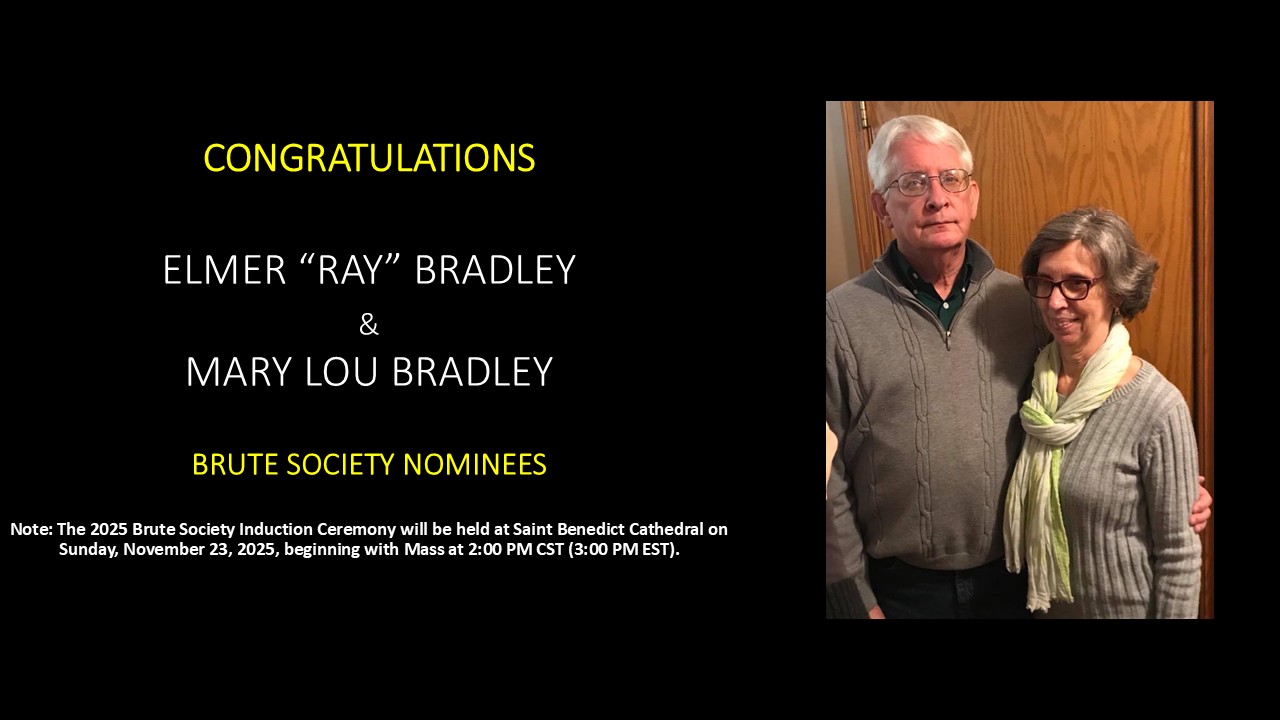 CONGRATULATIONS

ELMER “RAY” BRADLEY
&
MARY LOU BRADLEY

BRUTE SOCIETY NOMINEES

Note: The 2025 Brute Society Induction Ceremony will be held at Saint Benedict Cathedral on Sunday, November 23, 2025, beginning with Mass at 2:00 PM CST (3:00 PM EST).